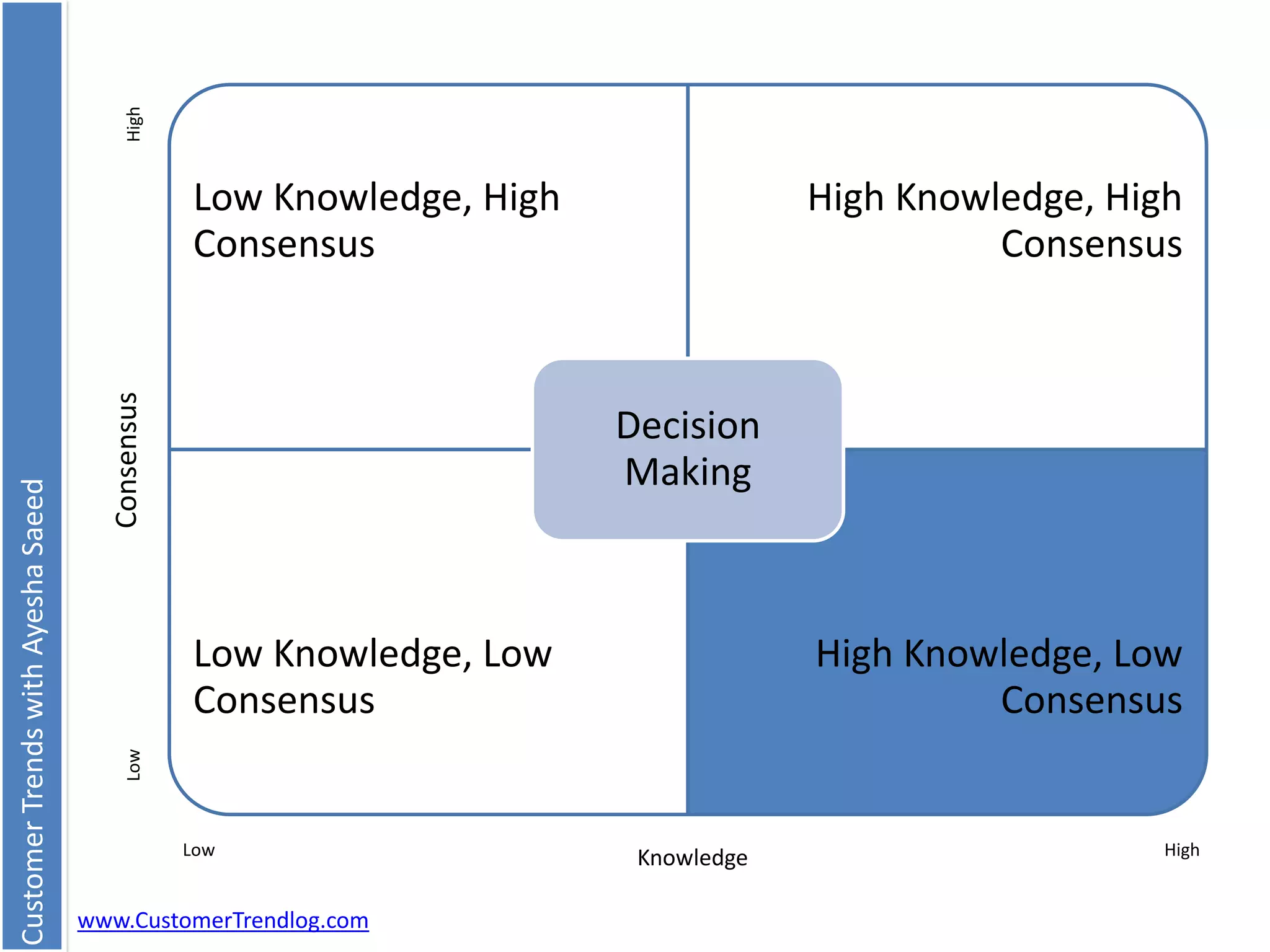 Customer Trends with Ayesha Saeed

High

Consensus

Low

Low Knowledge, High Consensus

High Knowledge, High Consensus

Decision Making

Low Knowledge, Low Consensus

High Knowledge, Low Consensus

Low

Knowledge

High

www.CustomerTrendlog.com